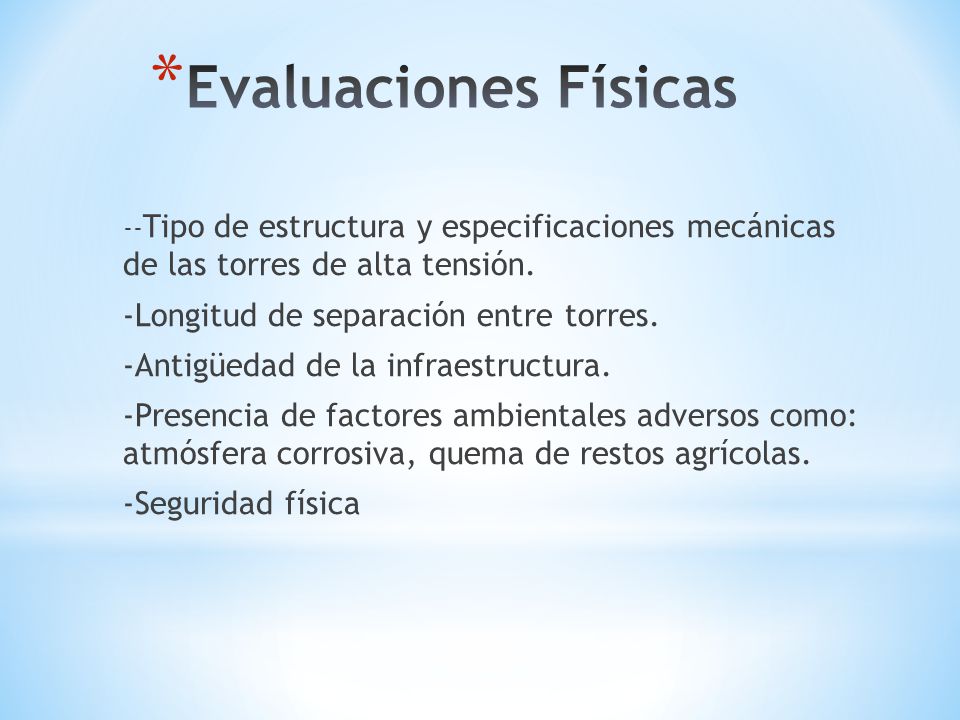 *Evaluaciones Físicas

--Tipo de estructura y especificaciones mecánicas de las torres de alta tensión.

-Longitud de separación entre torres.

-Antigüedad de la infraestructura.

-Presencia de factores ambientales adversos como: atmósfera corrosiva, quema de restos agrícolas.

-Seguridad física